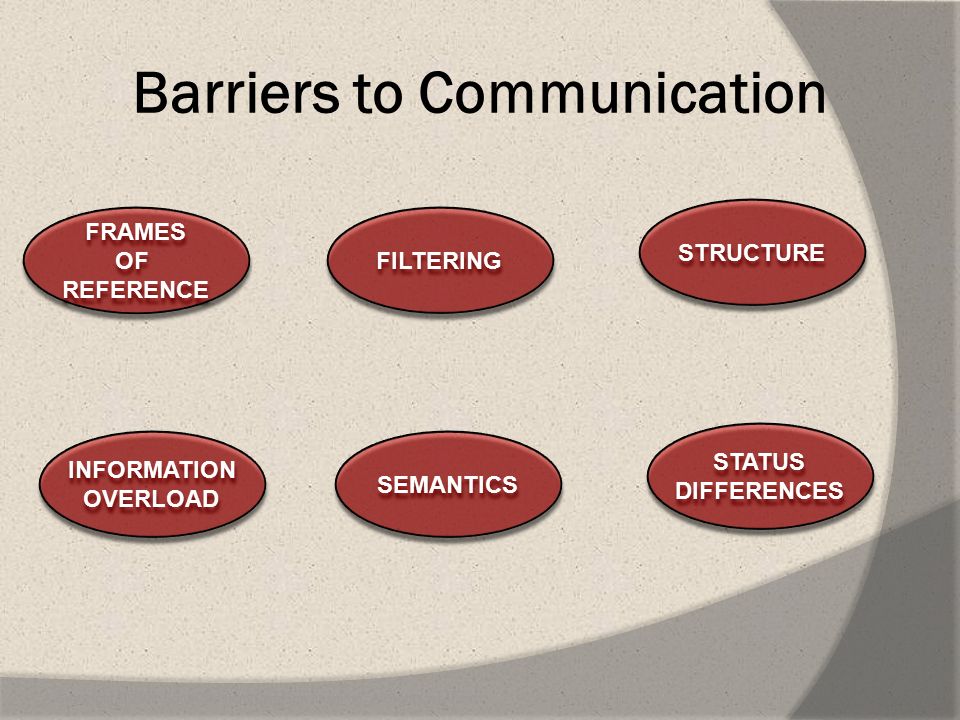 Barriers to Communication

FRAMES OF REFERENCE

FILTERING

STRUCTURE

INFORMATION OVERLOAD

SEMANTICS

STATUS DIFFERENCES